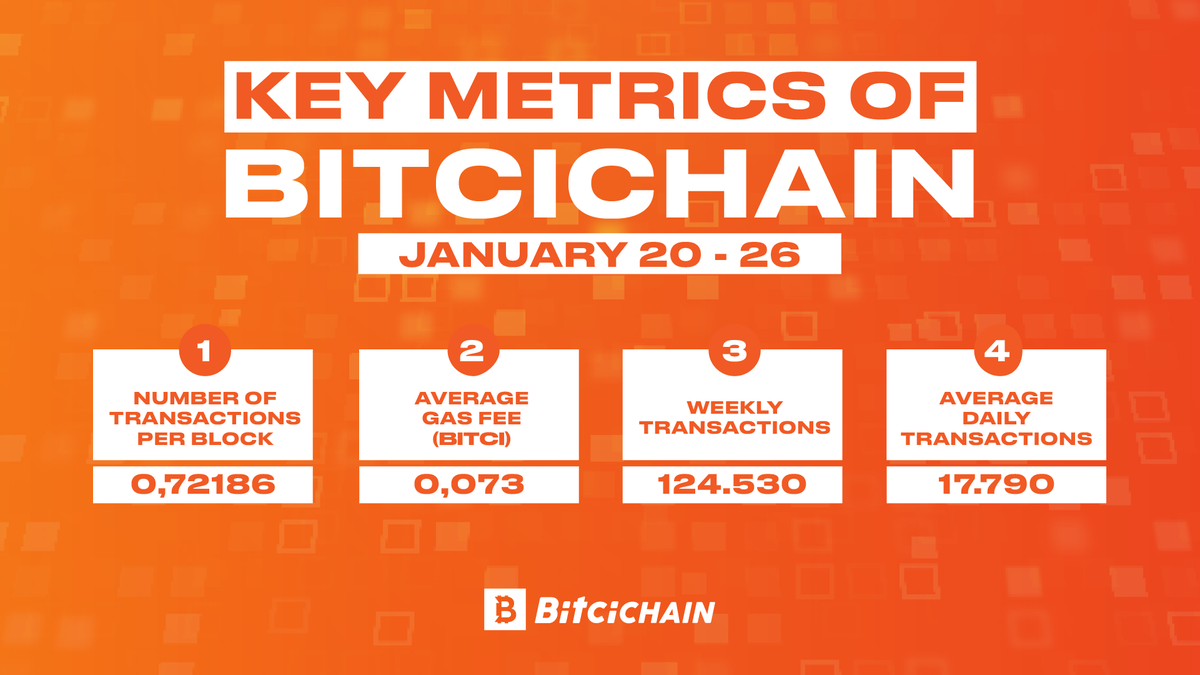 KEY METRICS OF BITCICHAIN

JANUARY 20 - 26

1
NUMBER OF TRANSACTIONS PER BLOCK
0,72186

2
AVERAGE GAS FEE (BITCI)
0,073

3
WEEKLY TRANSACTIONS
124.530

4
AVERAGE DAILY TRANSACTIONS
17.790

BitciCHAIN